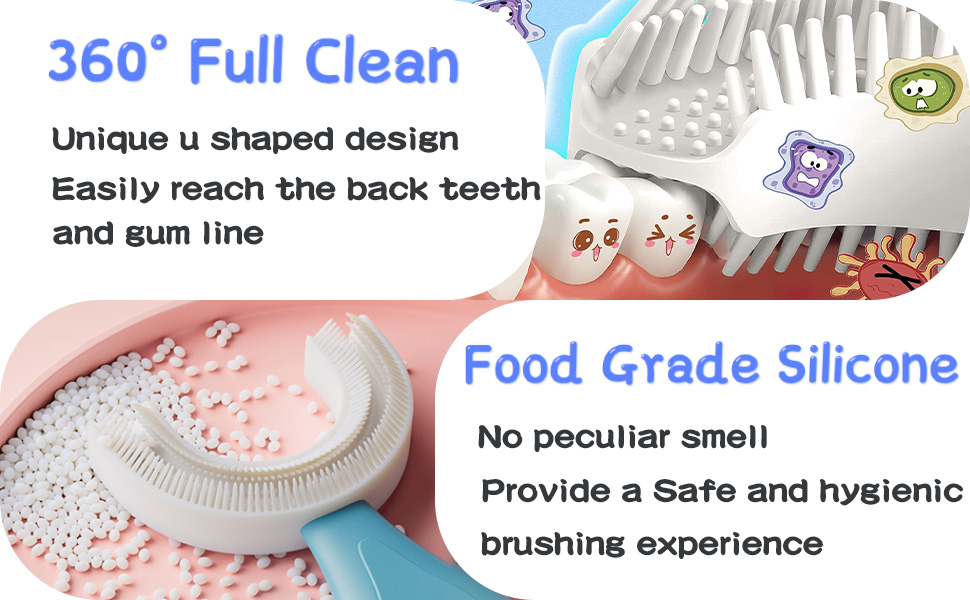 360° Full Clean

Unique u shaped design
Easily reach the back teeth and gum line

Food Grade Silicone

No peculiar smell
Provide a Safe and hygienic brushing experience